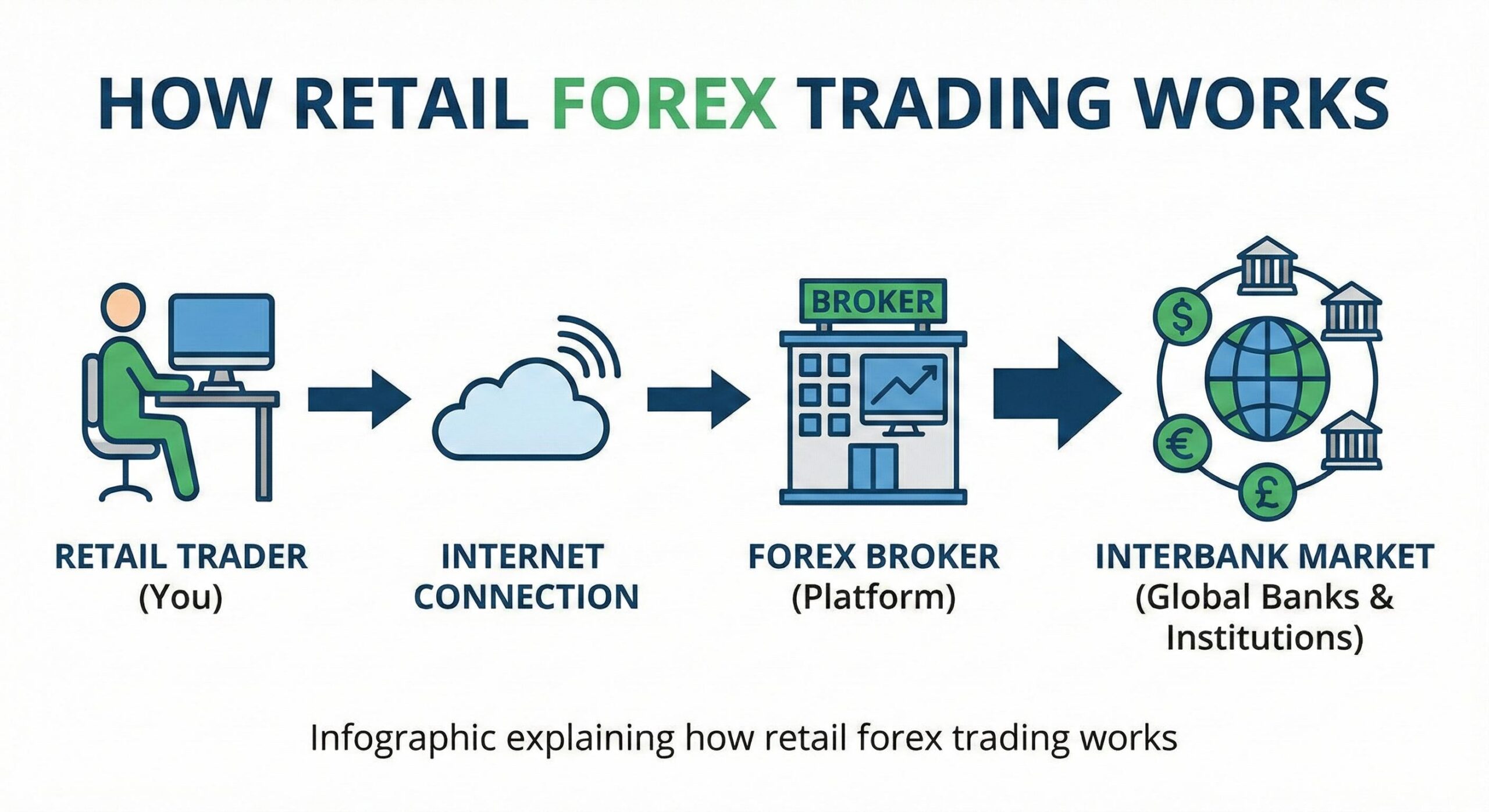 HOW RETAIL FOREX TRADING WORKS

BROKER

$

€

£

RETAIL TRADER
(You)

INTERNET
CONNECTION

FOREX BROKER
(Platform)

INTERBANK MARKET
(Global Banks & Institutions)

Infographic explaining how retail forex trading works